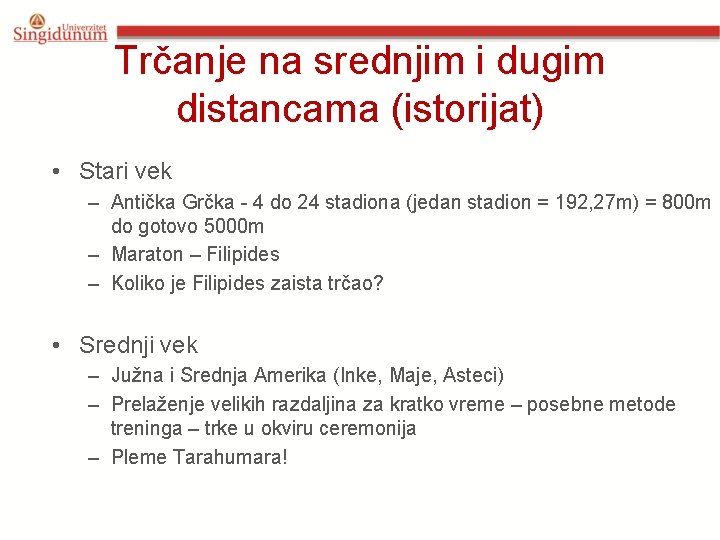 Univerzitet Singidunum

Trčanje na srednjim i dugim distancama (istorijat)

• Stari vek
– Antička Grčka - 4 do 24 stadiona (jedan stadion = 192,27m) = 800m do gotovo 5000m
– Maraton – Filipides
– Koliko je Filipides zaista trčao?

• Srednji vek
– Južna i Srednja Amerika (Inke, Maje, Asteci)
– Prelaženje velikih razdaljina za kratko vreme – posebne metode treninga – trke u okviru ceremonija
– Pleme Tarahumara!